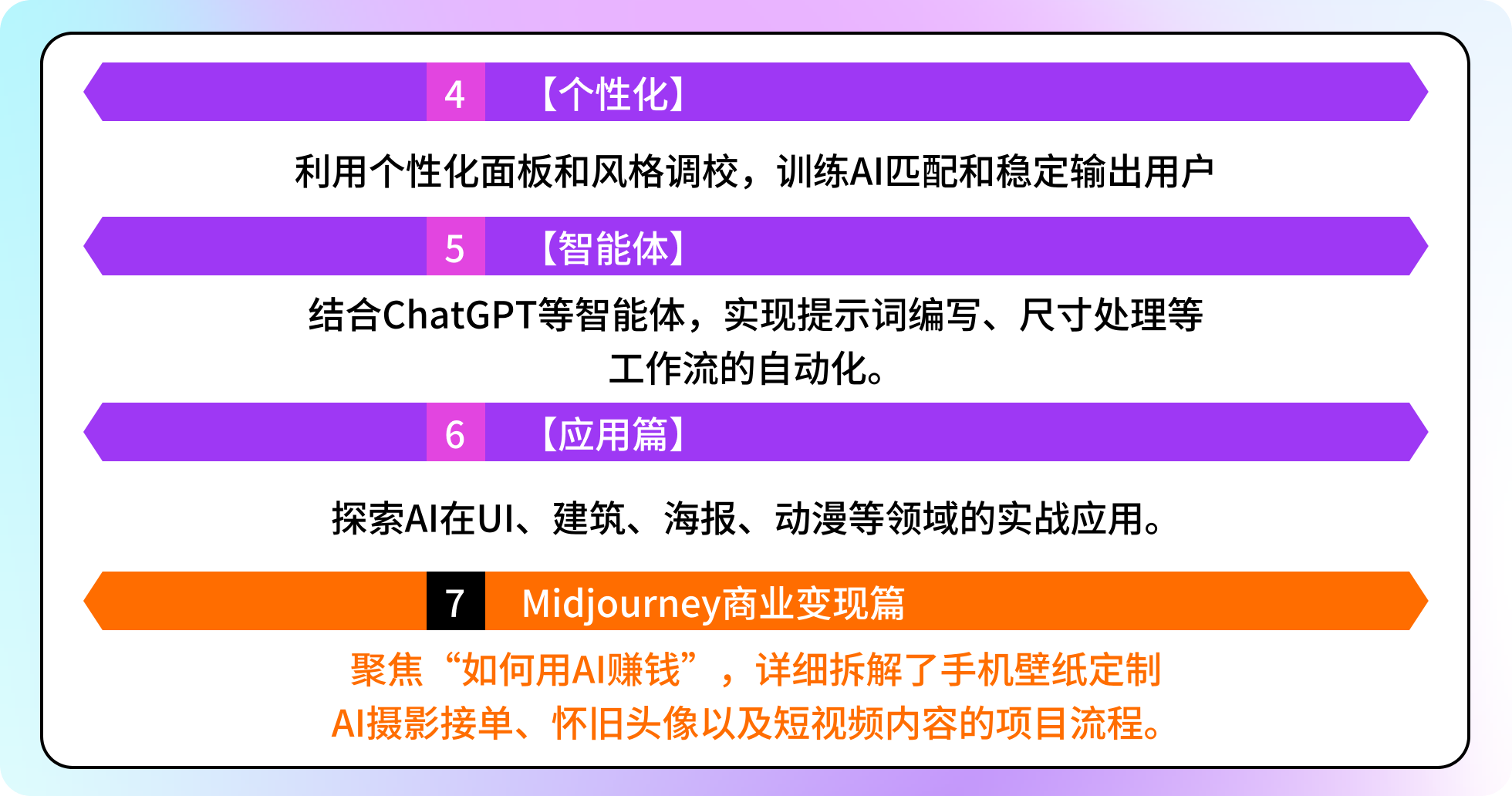 4 【个性化】

利用个性化面板和风格调校，训练AI匹配和稳定输出用户

5 【智能体】

结合ChatGPT等智能体，实现提示词编写、尺寸处理等工作流的自动化。

6 【应用篇】

探索AI在UI、建筑、海报、动漫等领域的实战应用。

7 Midjourney商业变现篇

聚焦“如何用AI赚钱”，详细拆解了手机壁纸定制AI摄影接单、怀旧头像以及短视频内容的项目流程。